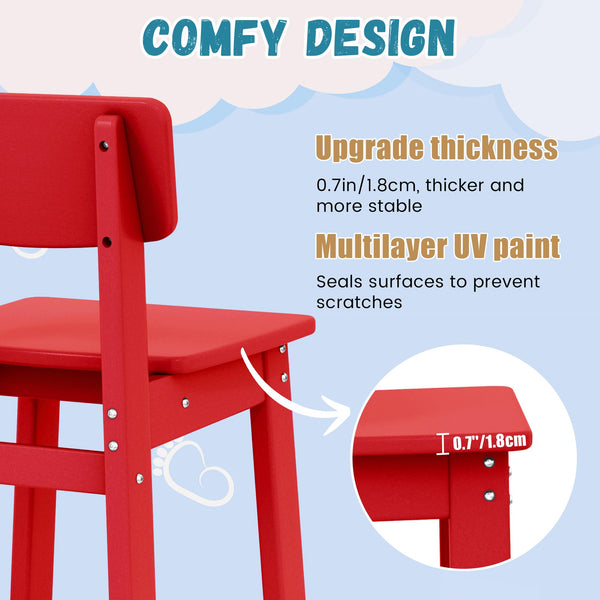 COMFY DESIGN

Upgrade thickness

0.7in/1.8cm, thicker and more stable

Multilayer UV paint

Seals surfaces to prevent scratches

0.7"/1.8cm